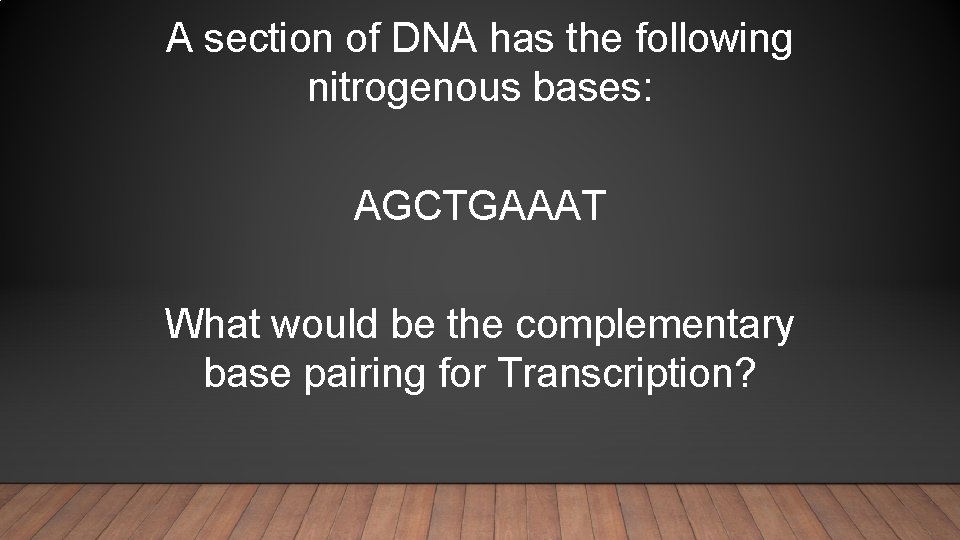 A section of DNA has the following nitrogenous bases:

AGCTGAAAT

What would be the complementary base pairing for Transcription?